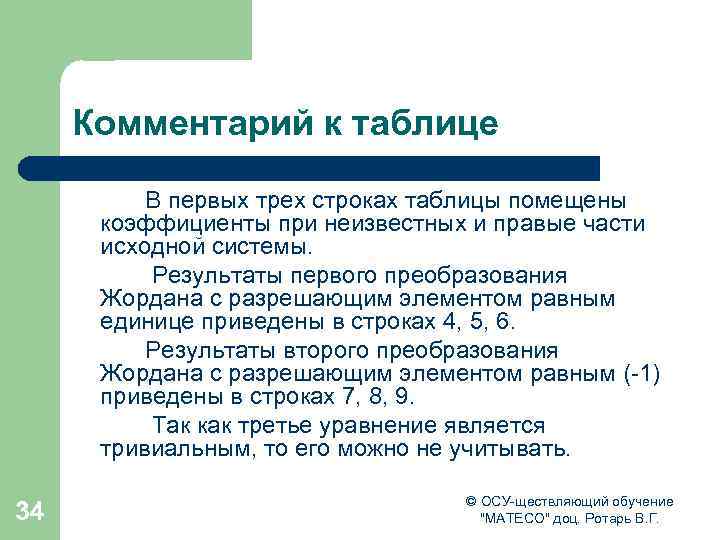 Комментарий к таблице

В первых трех строках таблицы помещены коэффициенты при неизвестных и правые части исходной системы.

Результаты первого преобразования Жордана с разрешающим элементом равным единице приведены в строках 4, 5, 6.

Результаты второго преобразования Жордана с разрешающим элементом равным (-1) приведены в строках 7, 8, 9.

Так как третье уравнение является тривиальным, то его можно не учитывать.

34

© ОСУ-ществляющий обучение "МАТЕСО" доц. Ротарь В.Г.